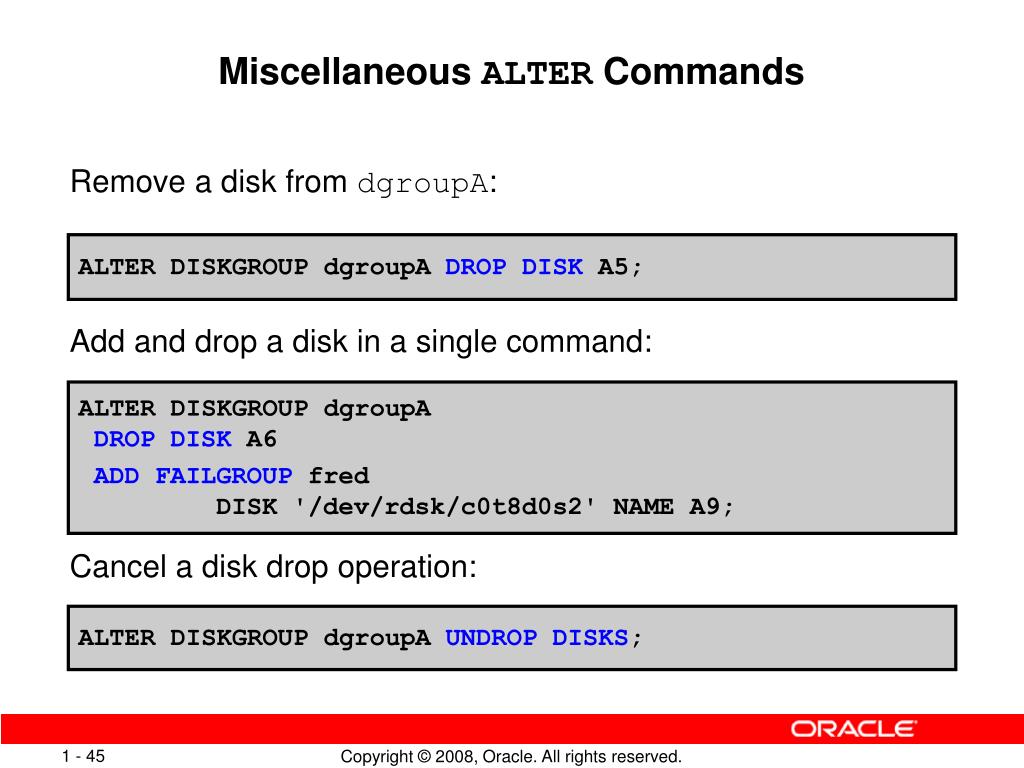 Miscellaneous ALTER Commands

Remove a disk from dgroupA:

ALTER DISKGROUP dgroupA DROP DISK A5;

Add and drop a disk in a single command:

ALTER DISKGROUP dgroupA
DROP DISK A6
ADD FAILGROUP fred
DISK '/dev/rdsk/c0t8d0s2' NAME A9;

Cancel a disk drop operation:

ALTER DISKGROUP dgroupA UNDROP DISKS;

ORACLE

1 - 45

Copyright © 2008, Oracle. All rights reserved.